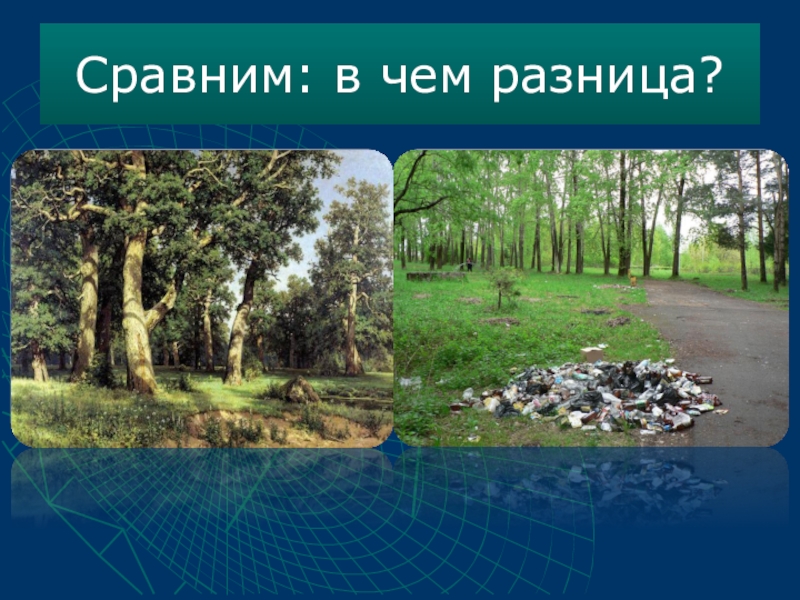 Сравним: в чем разница?